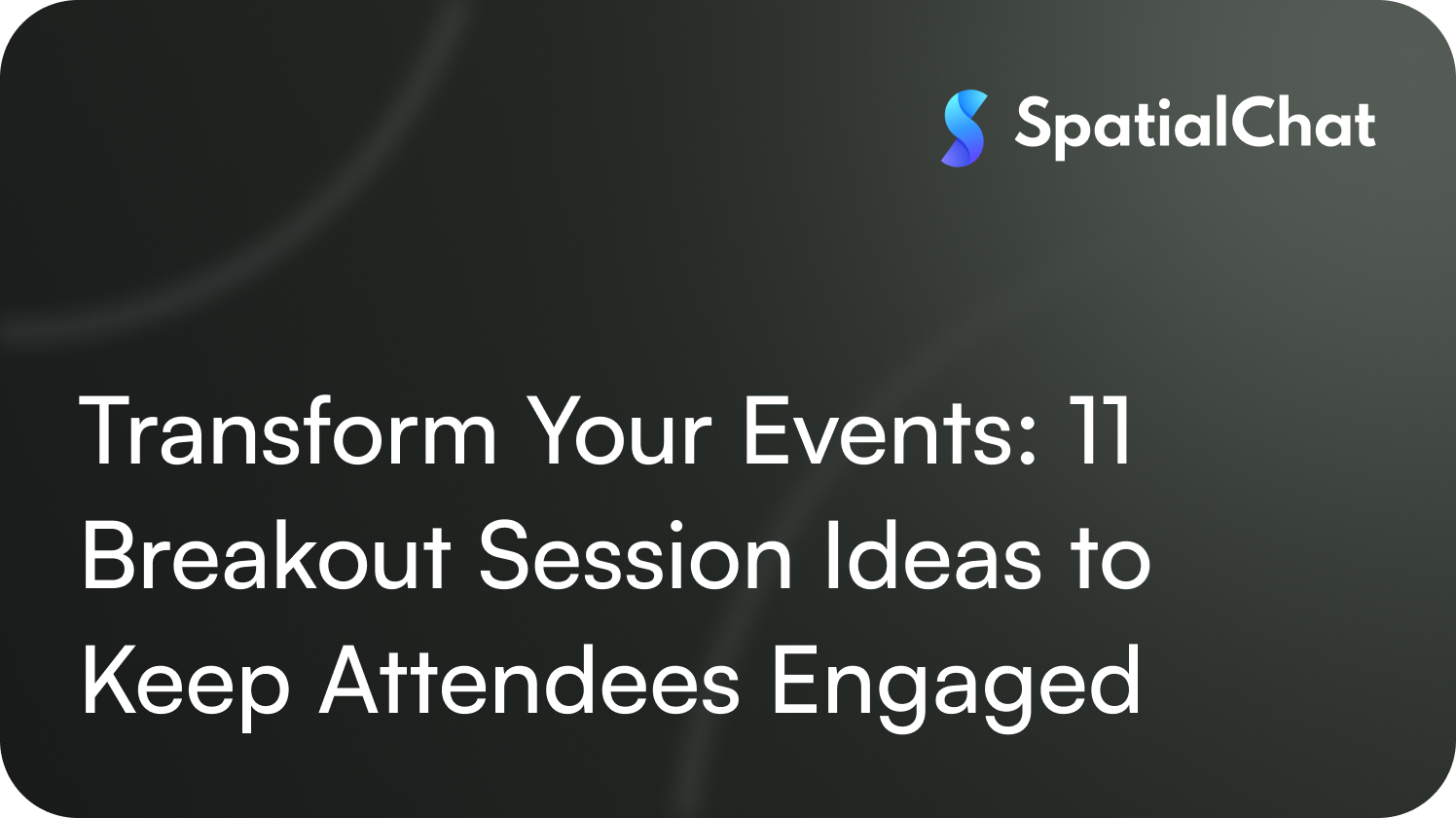 SpatialChat

Transform Your Events: 11 Breakout Session Ideas to Keep Attendees Engaged